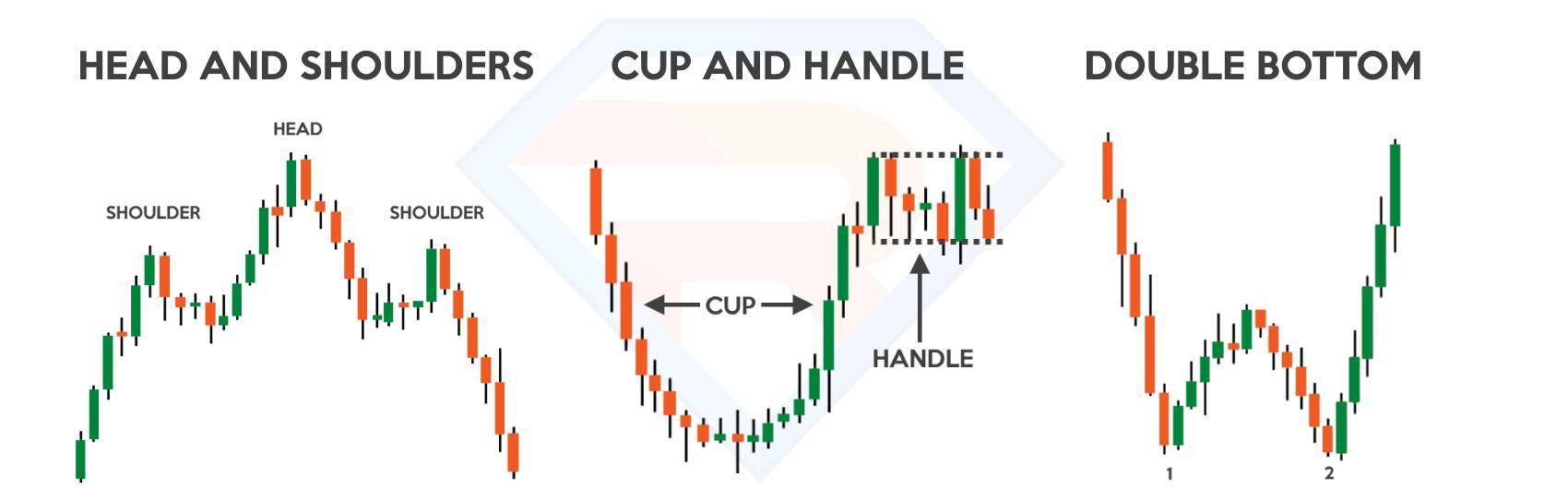 HEAD AND SHOULDERS

HEAD

SHOULDER

SHOULDER

CUP AND HANDLE

CUP

HANDLE

DOUBLE BOTTOM

1

2